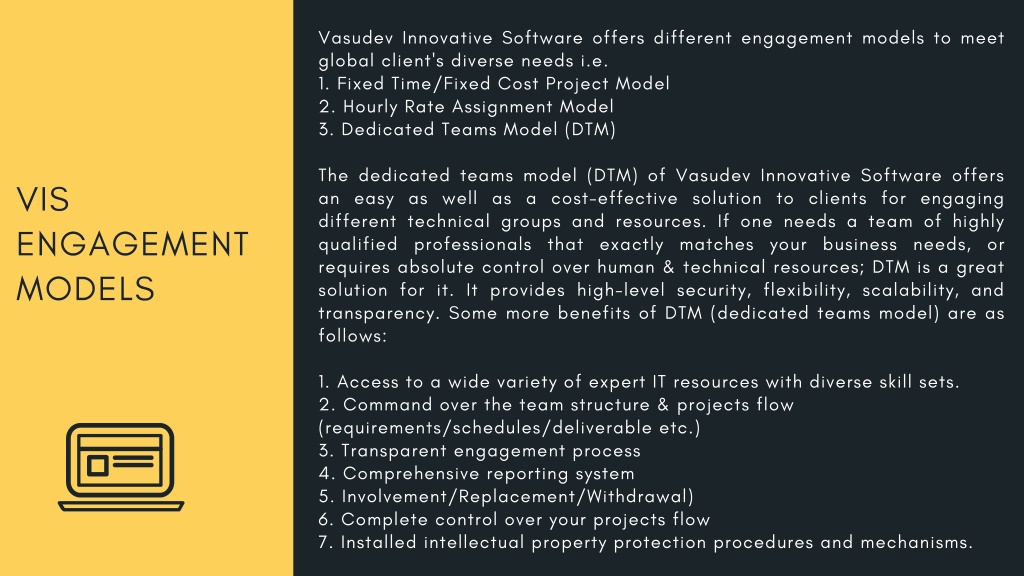 VIS
ENGAGEMENT
MODELS

Vasudev Innovative Software offers different engagement models to meet global client's diverse needs i.e.
1. Fixed Time/Fixed Cost Project Model
2. Hourly Rate Assignment Model
3. Dedicated Teams Model (DTM)

The dedicated teams model (DTM) of Vasudev Innovative Software offers an easy as well as a cost-effective solution to clients for engaging different technical groups and resources. If one needs a team of highly qualified professionals that exactly matches your business needs, or requires absolute control over human & technical resources; DTM is a great solution for it. It provides high-level security, flexibility, scalability, and transparency. Some more benefits of DTM (dedicated teams model) are as follows:

1. Access to a wide variety of expert IT resources with diverse skill sets.
2. Command over the team structure & projects flow (requirements/schedules/deliverable etc.)
3. Transparent engagement process
4. Comprehensive reporting system
5. Involvement/Replacement/Withdrawal)
6. Complete control over your projects flow
7. Installed intellectual property protection procedures and mechanisms.